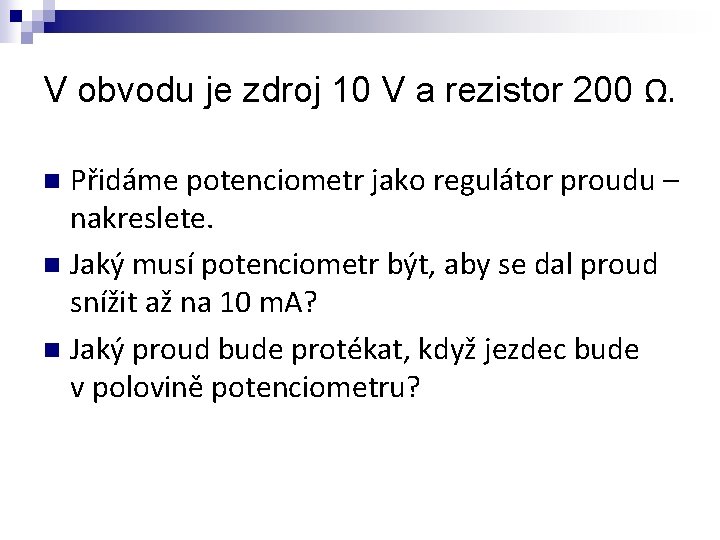 V obvodu je zdroj 10 V a rezistor 200 Ω.

Přidáme potenciometr jako regulátor proudu – nakreslete.

Jaký musí potenciometr být, aby se dal proud snížit až na 10 mA?

Jaký proud bude protékat, když jezdec bude v polovině potenciometru?